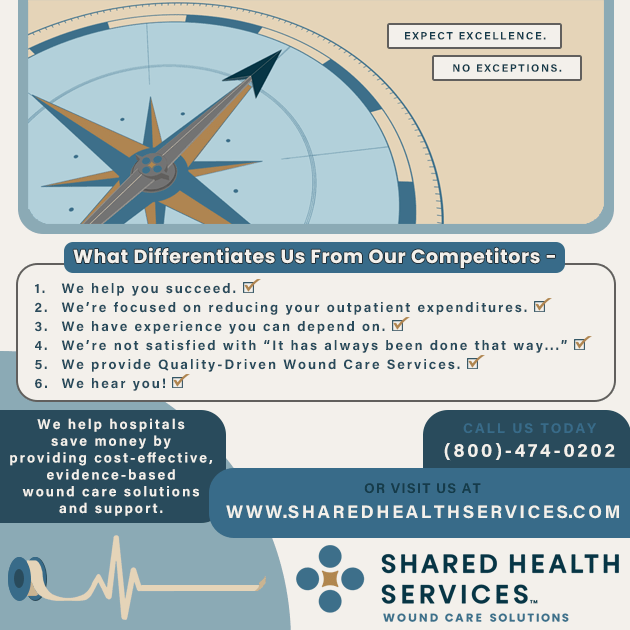 EXPECT EXCELLENCE.

NO EXCEPTIONS.

What Differentiates Us From Our Competitors –

1. We help you succeed.
2. We're focused on reducing your outpatient expenditures.
3. We have experience you can depend on.
4. We're not satisfied with "It has always been done that way..."
5. We provide Quality-Driven Wound Care Services.
6. We hear you!

We help hospitals save money by providing cost-effective, evidence-based wound care solutions and support.

CALL US TODAY
(800)-474-0202

OR VISIT US AT
WWW.SHAREDHEALTHSERVICES.COM

SHARED HEALTH SERVICES™
WOUND CARE SOLUTIONS